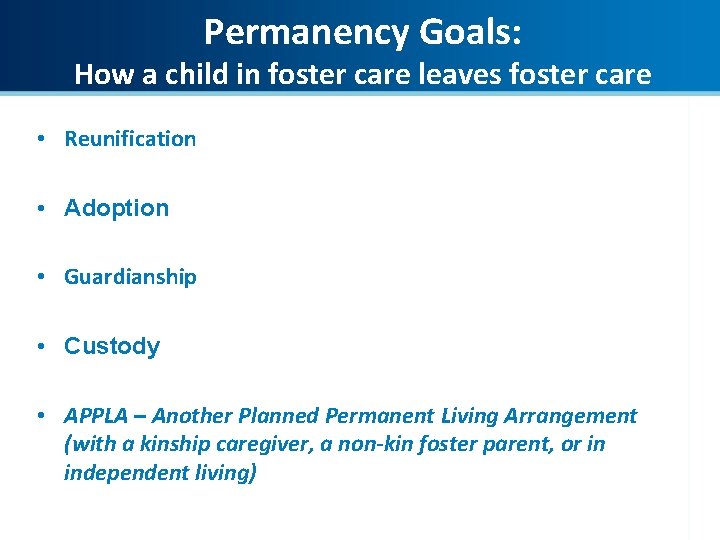 Permanency Goals:
How a child in foster care leaves foster care

• Reunification

• Adoption

• Guardianship

• Custody

• APPLA – Another Planned Permanent Living Arrangement (with a kinship caregiver, a non-kin foster parent, or in independent living)